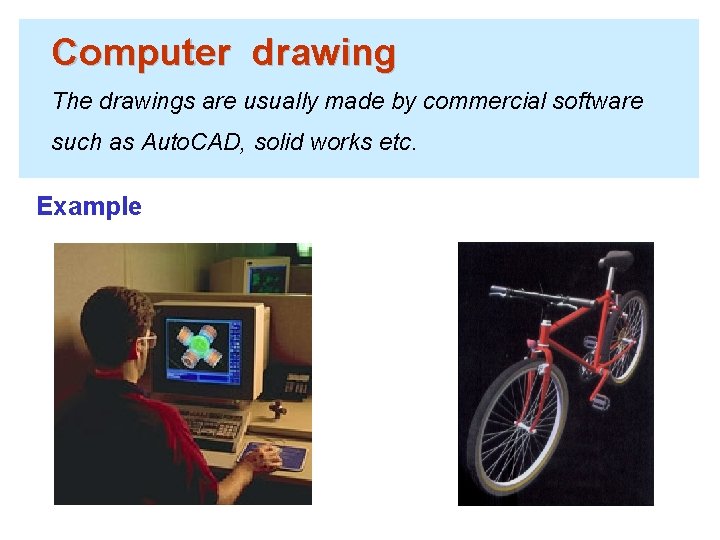 Computer drawing

The drawings are usually made by commercial software such as AutoCAD, solid works etc.

Example